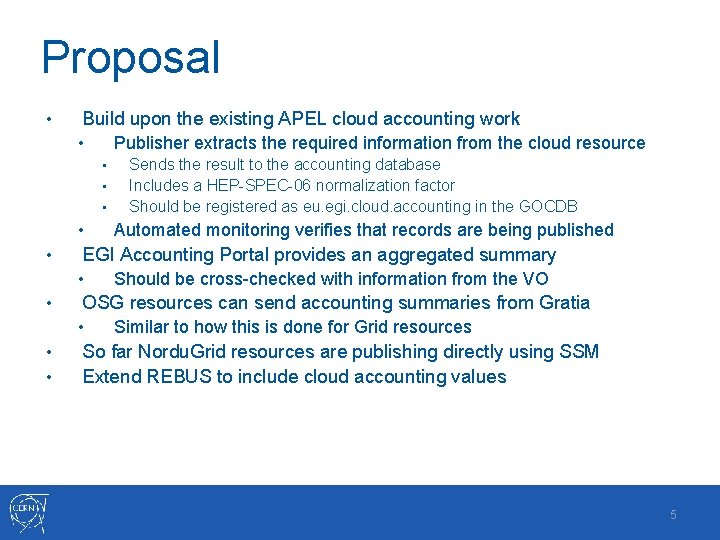 Proposal

• Build upon the existing APEL cloud accounting work
  • Publisher extracts the required information from the cloud resource
    ▪ Sends the result to the accounting database
    ▪ Includes a HEP-SPEC-06 normalization factor
    ▪ Should be registered as eu.egi.cloud.accounting in the GOCDB
  • Automated monitoring verifies that records are being published
• EGI Accounting Portal provides an aggregated summary
  • Should be cross-checked with information from the VO
• OSG resources can send accounting summaries from Gratia
  • Similar to how this is done for Grid resources
• So far NorduGrid resources are publishing directly using SSM
• Extend REBUS to include cloud accounting values

CERN

5